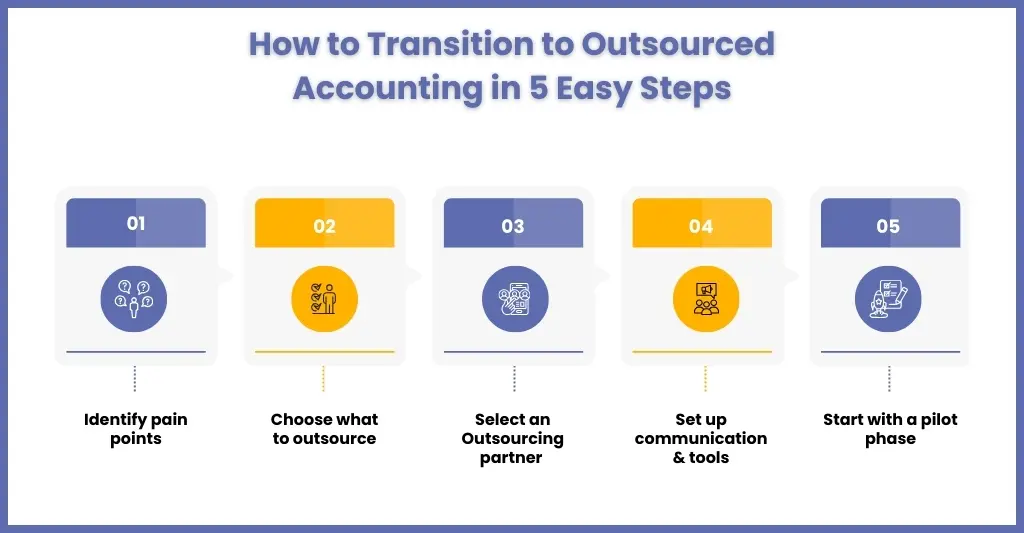 How to Transition to Outsourced Accounting in 5 Easy Steps

01

Identify pain points

02

Choose what to outsource

03

Select an Outsourcing partner

04

Set up communication & tools

05

Start with a pilot phase